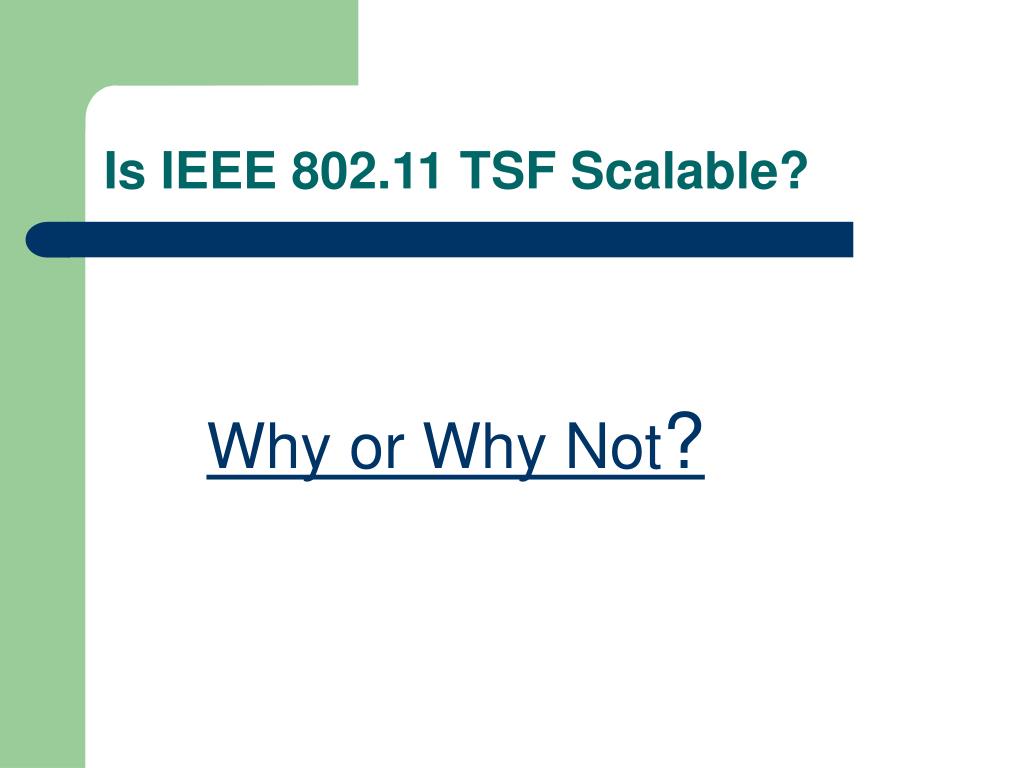 Is IEEE 802.11 TSF Scalable?

Why or Why Not?